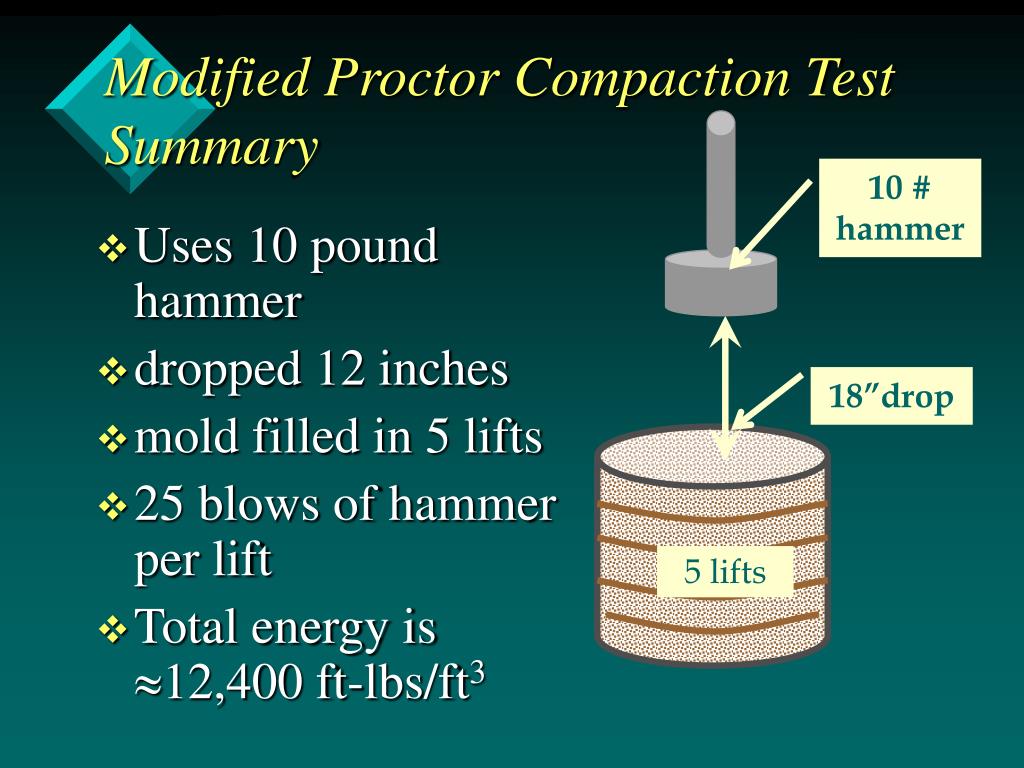 Modified Proctor Compaction Test Summary

❖ Uses 10 pound hammer
❖ dropped 12 inches
❖ mold filled in 5 lifts
❖ 25 blows of hammer per lift
❖ Total energy is ≈12,400 ft-lbs/ft$^3$

10 # hammer

18″drop

5 lifts